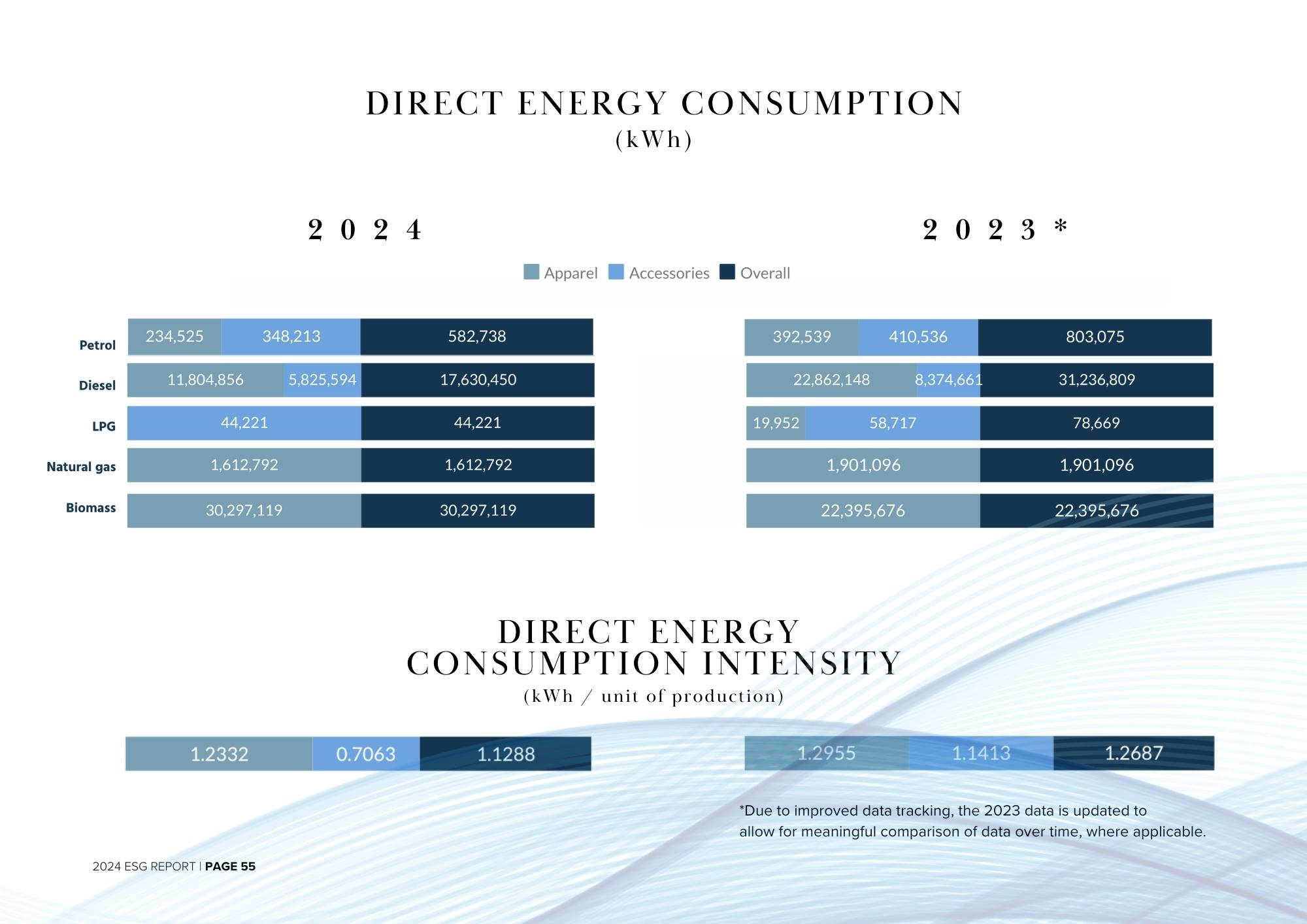 DIRECT ENERGY CONSUMPTION
(kWh)

2024

2023*

Apparel Accessories Overall

Petrol 234,525 348,213 582,738
Diesel 11,804,856 5,825,594 17,630,450
LPG 44,221 44,221
Natural gas 1,612,792 1,612,792
Biomass 30,297,119 30,297,119

392,539 410,536 803,075
22,862,148 8,374,661 31,236,809
19,952 58,717 78,669
1,901,096 1,901,096
22,395,676 22,395,676

DIRECT ENERGY CONSUMPTION INTENSITY
(kWh / unit of production)

1.2332 0.7063 1.1288

1.2955 1.1413 1.2687

*Due to improved data tracking, the 2023 data is updated to allow for meaningful comparison of data over time, where applicable.

2024 ESG REPORT | PAGE 55